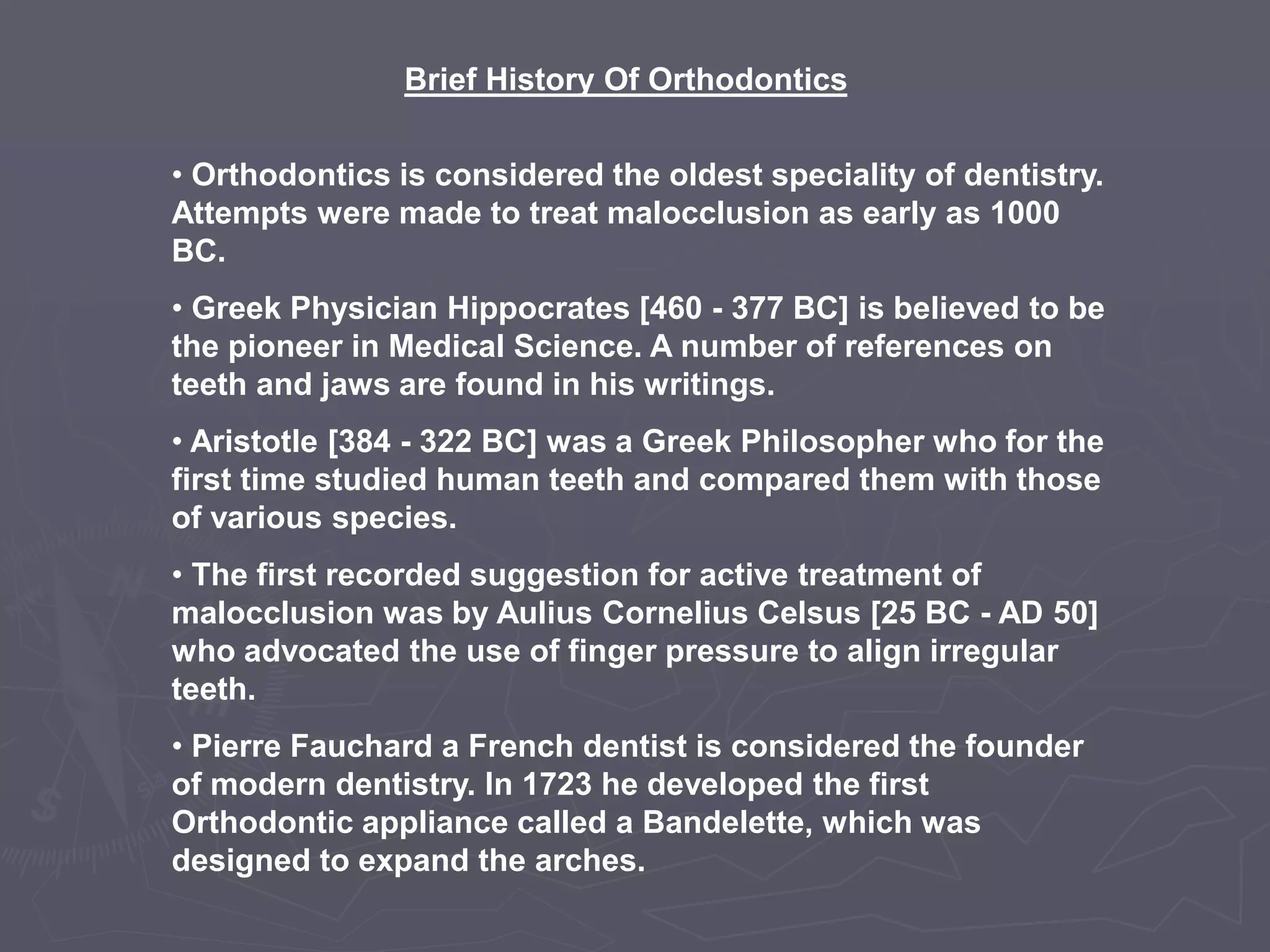 Brief History Of Orthodontics

• Orthodontics is considered the oldest speciality of dentistry. Attempts were made to treat malocclusion as early as 1000 BC.

• Greek Physician Hippocrates [460 - 377 BC] is believed to be the pioneer in Medical Science. A number of references on teeth and jaws are found in his writings.

• Aristotle [384 - 322 BC] was a Greek Philosopher who for the first time studied human teeth and compared them with those of various species.

• The first recorded suggestion for active treatment of malocclusion was by Aulius Cornelius Celsus [25 BC - AD 50] who advocated the use of finger pressure to align irregular teeth.

• Pierre Fauchard a French dentist is considered the founder of modern dentistry. In 1723 he developed the first Orthodontic appliance called a Bandelette, which was designed to expand the arches.